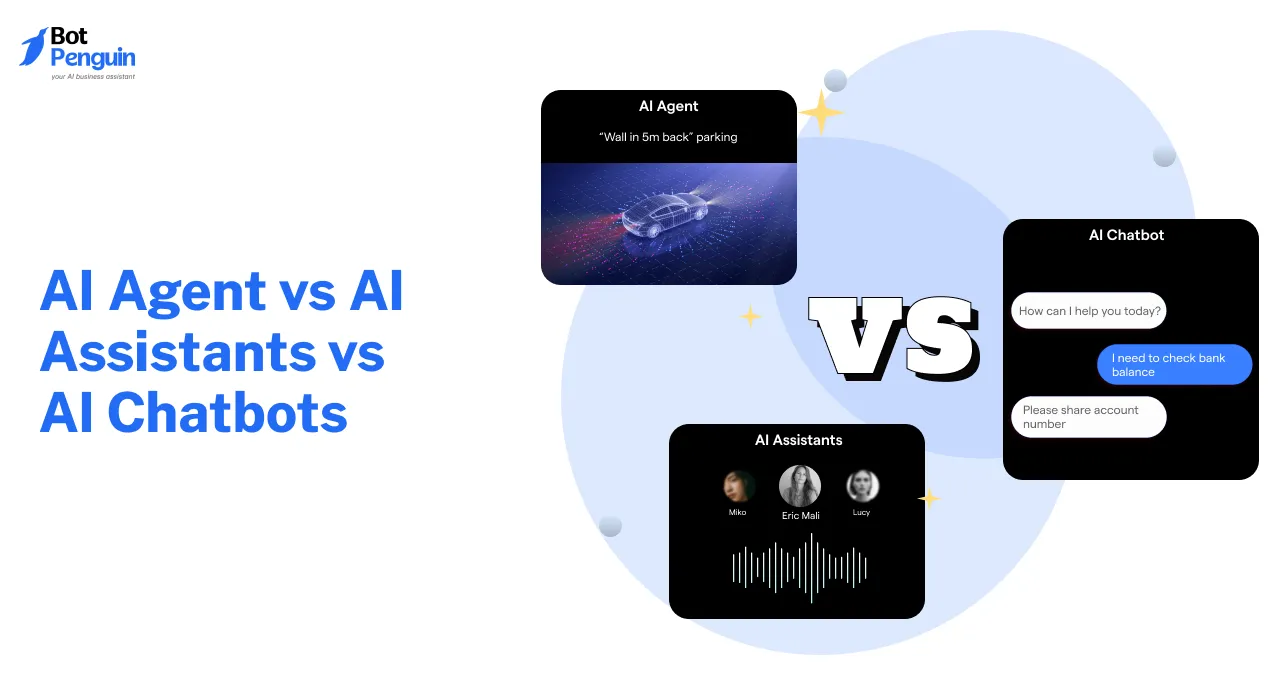 Bot Penguin
your AI business assistant

AI Agent vs AI Assistants vs AI Chatbots

AI Agent
"Wall in 5m back" parking

VS

AI Chatbot
How can I help you today?
I need to check bank balance
Please share account number

AI Assistants
Miko
Eric Mali
Lucy